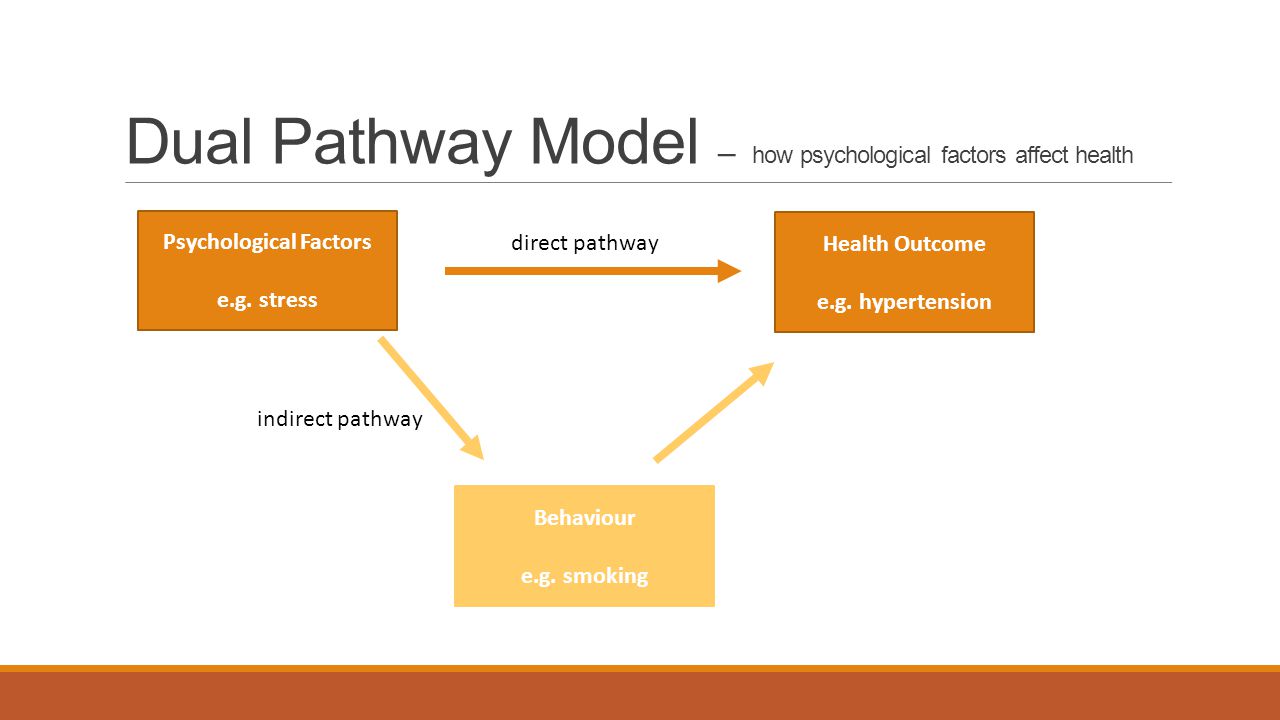 Dual Pathway Model – how psychological factors affect health

Psychological Factors

e.g. stress

direct pathway

Health Outcome

e.g. hypertension

indirect pathway

Behaviour

e.g. smoking